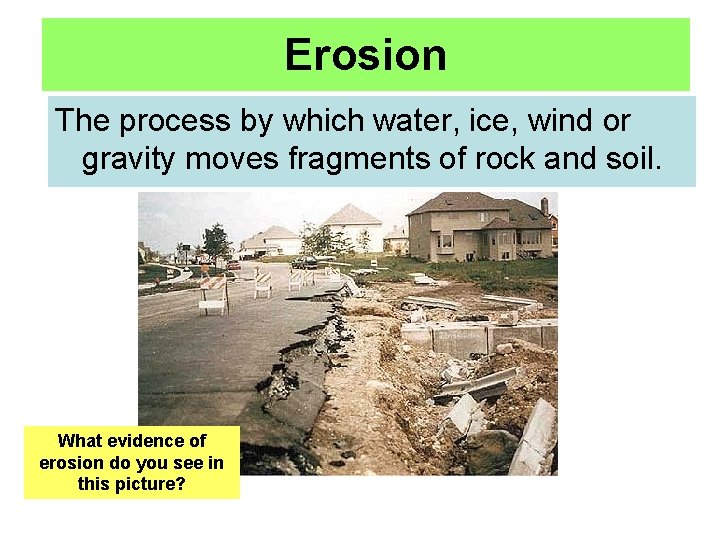 Erosion

The process by which water, ice, wind or gravity moves fragments of rock and soil.

What evidence of erosion do you see in this picture?